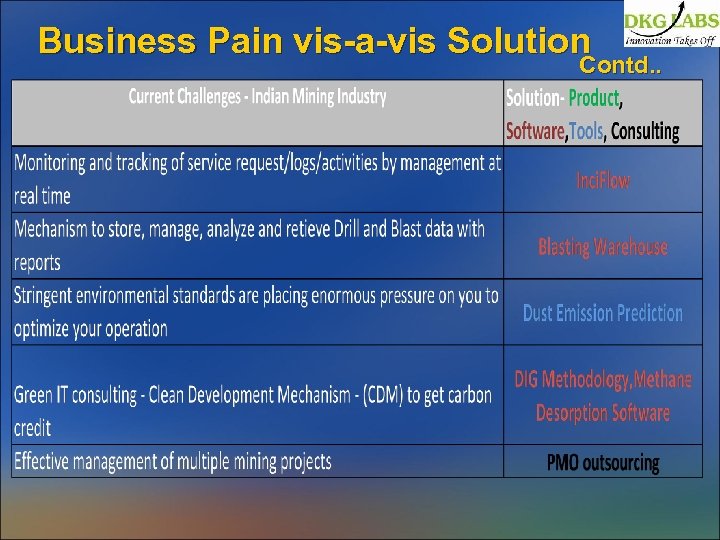 DKG LABS
Innovation Takes Off

Business Pain vis-a-vis Solution
Contd..

| Current Challenges - Indian Mining Industry | Solution- Product, Software,Tools, Consulting |
|---|---|
| Monitoring and tracking of service request/logs/activities by management at real time | InciFlow |
| Mechanism to store, manage, analyze and retieve Drill and Blast data with reports | Blasting Warehouse |
| Stringent environmental standards are placing enormous pressure on you to optimize your operation | Dust Emission Prediction |
| Green IT consulting - Clean Development Mechanism - (CDM) to get carbon credit | DIG Methodology,Methane Desorption Software |
| Effective management of multiple mining projects | PMO outsourcing |